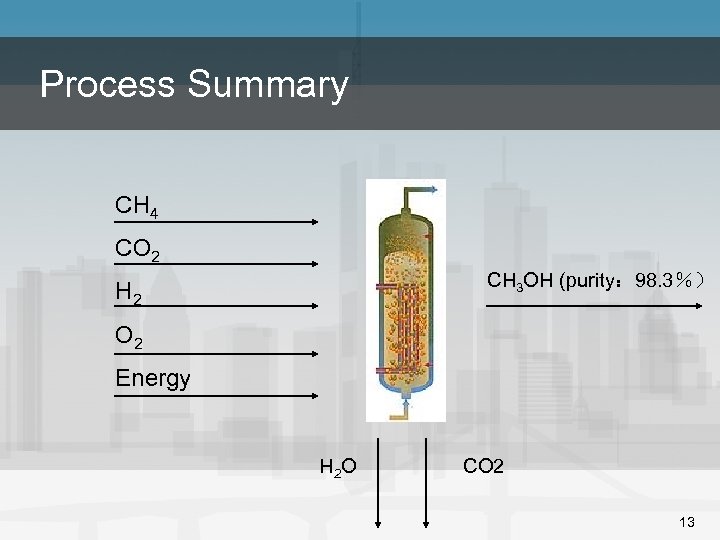 Process Summary

$CH_4$

$CO_2$

$H_2$

$O_2$

Energy

$CH_3OH$ (purity：98.3％）

$H_2O$

CO2

13